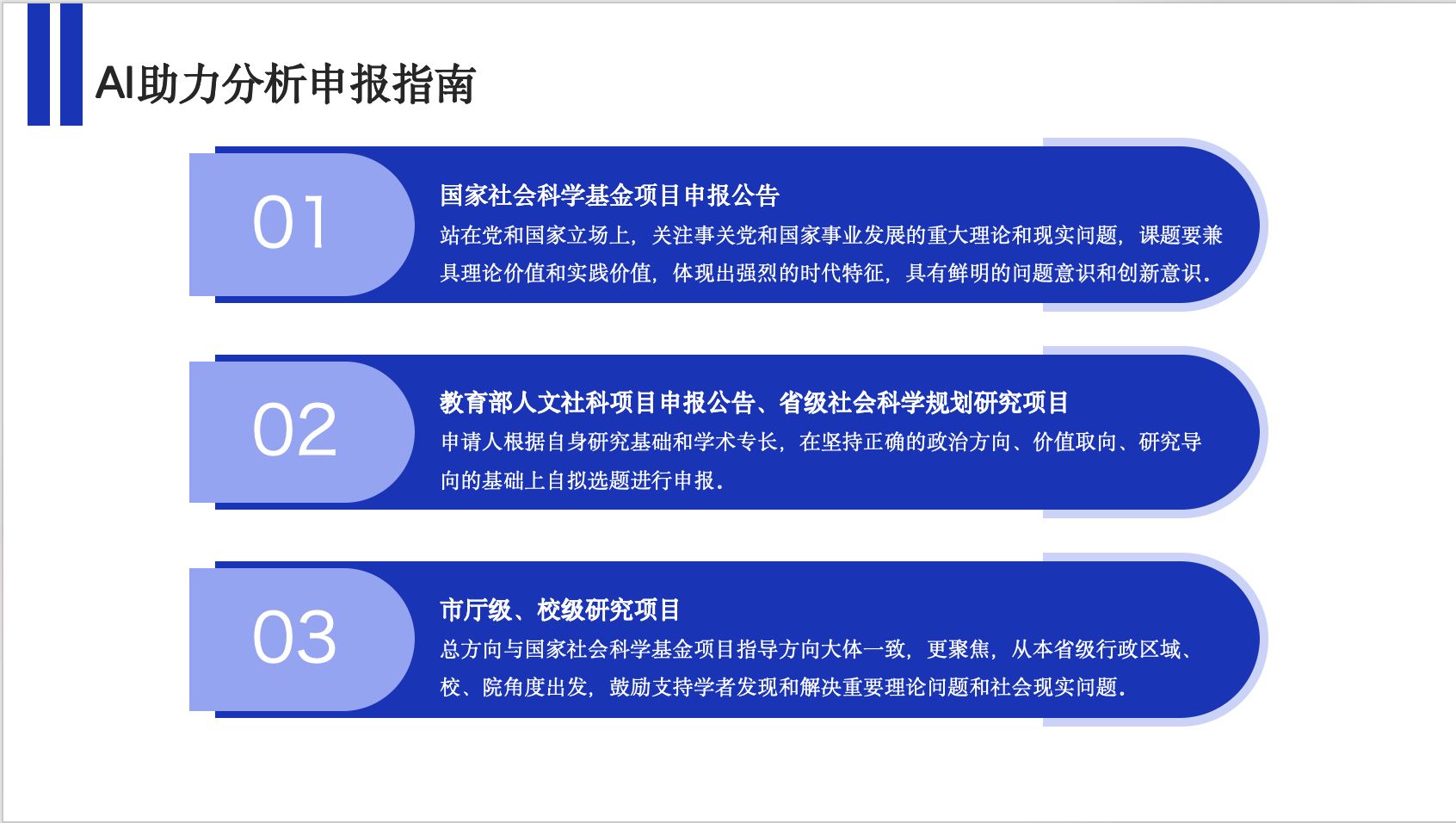 AI助力分析申报指南

01

国家社会科学基金项目申报公告

站在党和国家立场上，关注事关党和国家事业发展的重大理论和现实问题，课题要兼具理论价值和实践价值，体现出强烈的时代特征，具有鲜明的问题意识和创新意识。

02

教育部人文社科项目申报公告、省级社会科学规划研究项目

申请人根据自身研究基础和学术专长，在坚持正确的政治方向、价值取向、研究导向的基础上自拟选题进行申报。

03

市厅级、校级研究项目

总方向与国家社会科学基金项目指导方向大体一致，更聚焦，从本省级行政区域、校、院角度出发，鼓励支持学者发现和解决重要理论问题和社会现实问题。